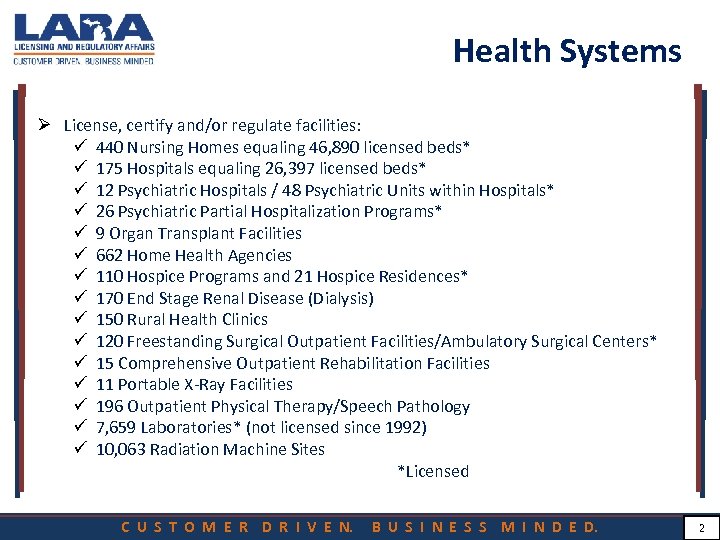 LARA
LICENSING AND REGULATORY AFFAIRS
CUSTOMER DRIVEN. BUSINESS MINDED.

Health Systems

➢ License, certify and/or regulate facilities:
✓ 440 Nursing Homes equaling 46,890 licensed beds*
✓ 175 Hospitals equaling 26,397 licensed beds*
✓ 12 Psychiatric Hospitals / 48 Psychiatric Units within Hospitals*
✓ 26 Psychiatric Partial Hospitalization Programs*
✓ 9 Organ Transplant Facilities
✓ 662 Home Health Agencies
✓ 110 Hospice Programs and 21 Hospice Residences*
✓ 170 End Stage Renal Disease (Dialysis)
✓ 150 Rural Health Clinics
✓ 120 Freestanding Surgical Outpatient Facilities/Ambulatory Surgical Centers*
✓ 15 Comprehensive Outpatient Rehabilitation Facilities
✓ 11 Portable X-Ray Facilities
✓ 196 Outpatient Physical Therapy/Speech Pathology
✓ 7,659 Laboratories* (not licensed since 1992)
✓ 10,063 Radiation Machine Sites

*Licensed

CUSTOMER DRIVEN. BUSINESS MINDED.

2